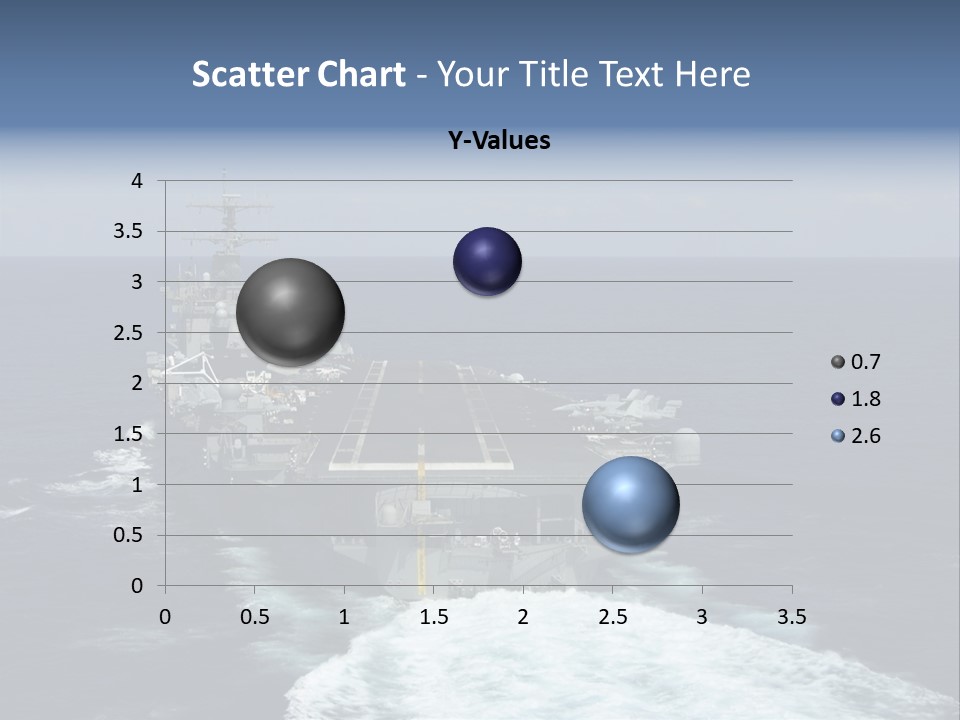 Scatter Chart - Your Title Text Here

Y-Values

4
3.5
3
2.5
2
1.5
1
0.5
0

0 0.5 1 1.5 2 2.5 3 3.5

0.7
1.8
2.6